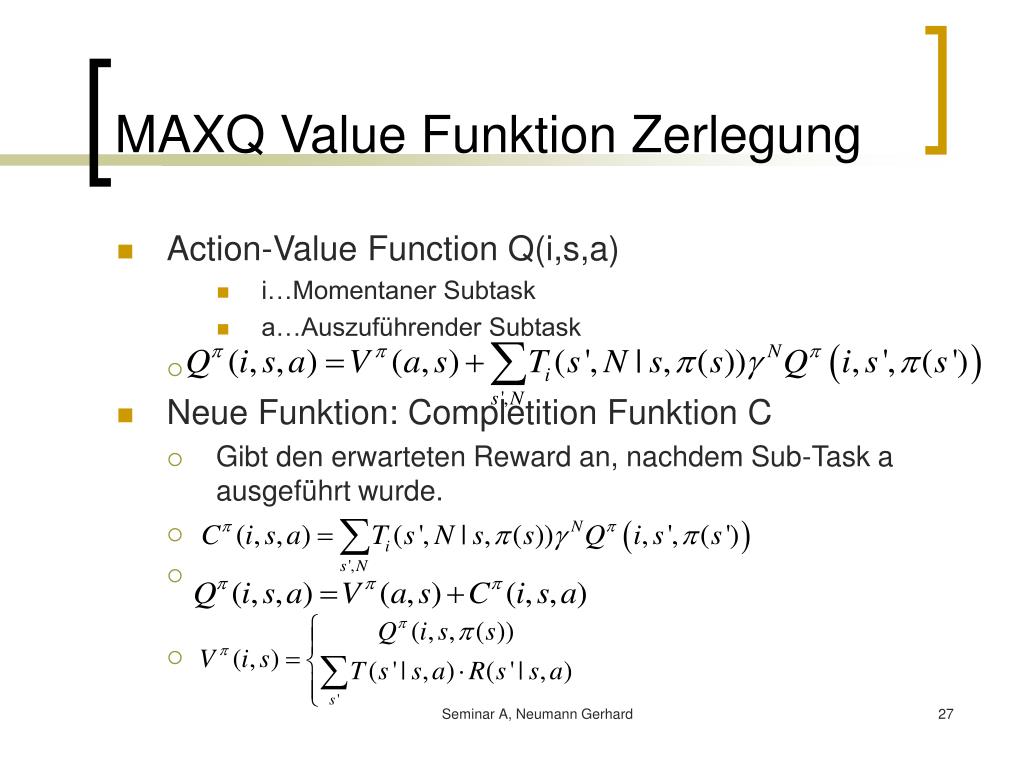 MAXQ Value Funktion Zerlegung

Action-Value Function Q(i,s,a)

i…Momentaner Subtask

a…Auszuführender Subtask

$Q^{\pi}(i,s,a) = V^{\pi}(a,s) + \sum_{s',N} T_i(s',N \mid s,\pi(s))\gamma^N Q^{\pi}\left(i,s',\pi(s')\right)$

Neue Funktion: Completition Funktion C

Gibt den erwarteten Reward an, nachdem Sub-Task a ausgeführt wurde.

$C^{\pi}(i,s,a) = \sum_{s',N} T_i(s',N \mid s,\pi(s))\gamma^N Q^{\pi}\left(i,s',\pi(s')\right)$

$Q^{\pi}(i,s,a) = V^{\pi}(a,s) + C^{\pi}(i,s,a)$

$V^{\pi}(i,s) = \begin{cases} Q^{\pi}(i,s,\pi(s)) \\ \sum_{s'} T(s' \mid s,a) \cdot R(s' \mid s,a) \end{cases}$

Seminar A, Neumann Gerhard

27